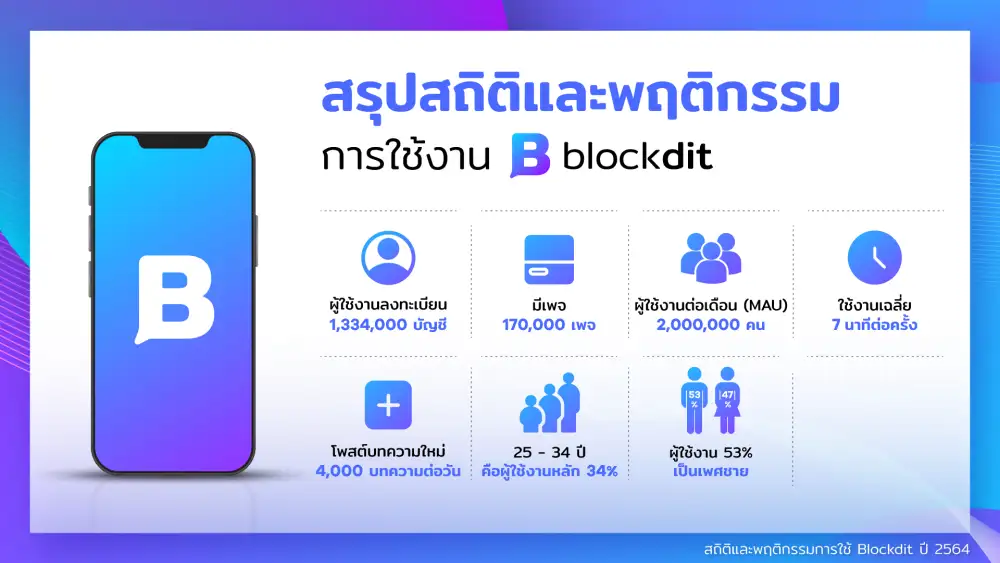 สรุปสถิติและพฤติกรรม

การใช้งาน blockdit

ผู้ใช้งานลงทะเบียน
1,334,000 บัญชี

มีเพจ
170,000 เพจ

ผู้ใช้งานต่อเดือน (MAU)
2,000,000 คน

ใช้งานเฉลี่ย
7 นาทีต่อครั้ง

โพสต์บทความใหม่
4,000 บทความต่อวัน

25 - 34 ปี
คือผู้ใช้งานหลัก 34%

53 %
47 %

ผู้ใช้งาน 53%
เป็นเพศชาย

สถิติและพฤติกรรมการใช้ Blockdit ปี 2564